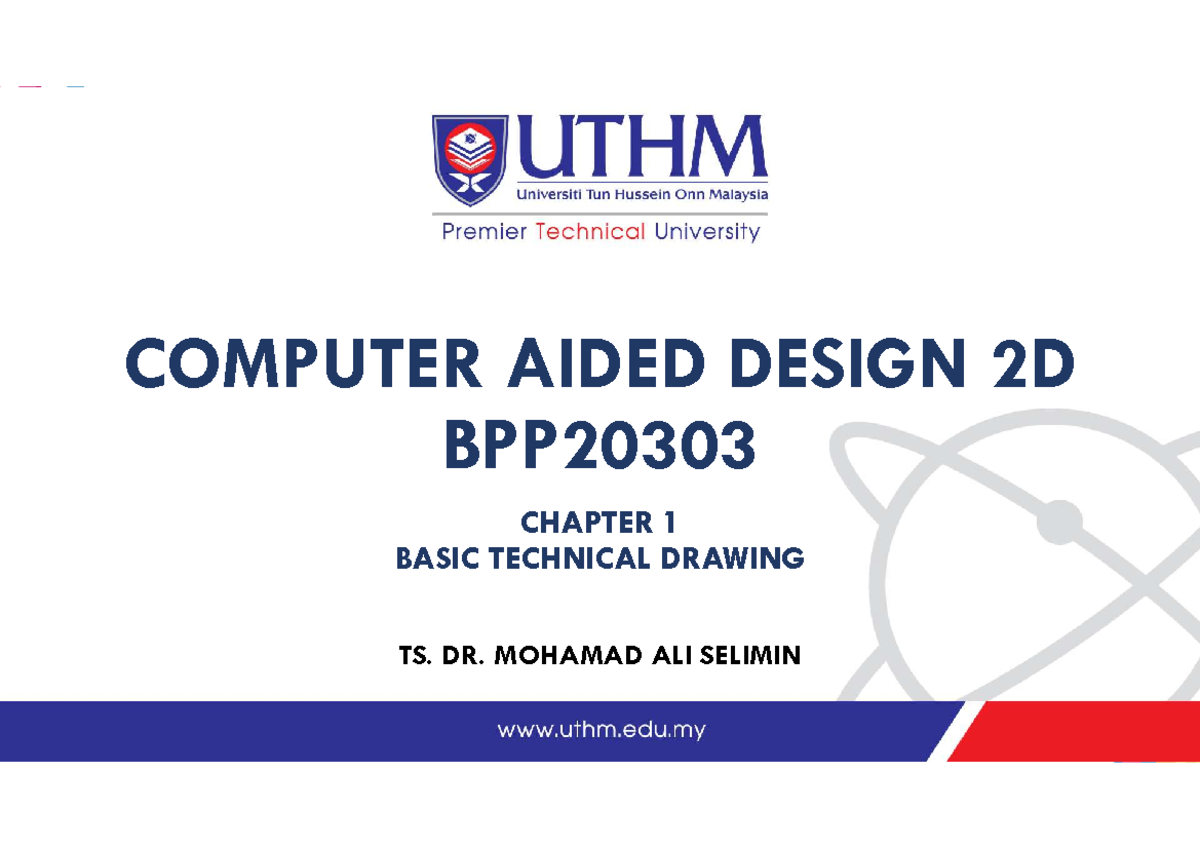 UTHM
Universiti Tun Hussein Onn Malaysia
Premier Technical University

COMPUTER AIDED DESIGN 2D
BPP20303

CHAPTER 1
BASIC TECHNICAL DRAWING

TS. DR. MOHAMAD ALI SELIMIN

www.uthm.edu.my